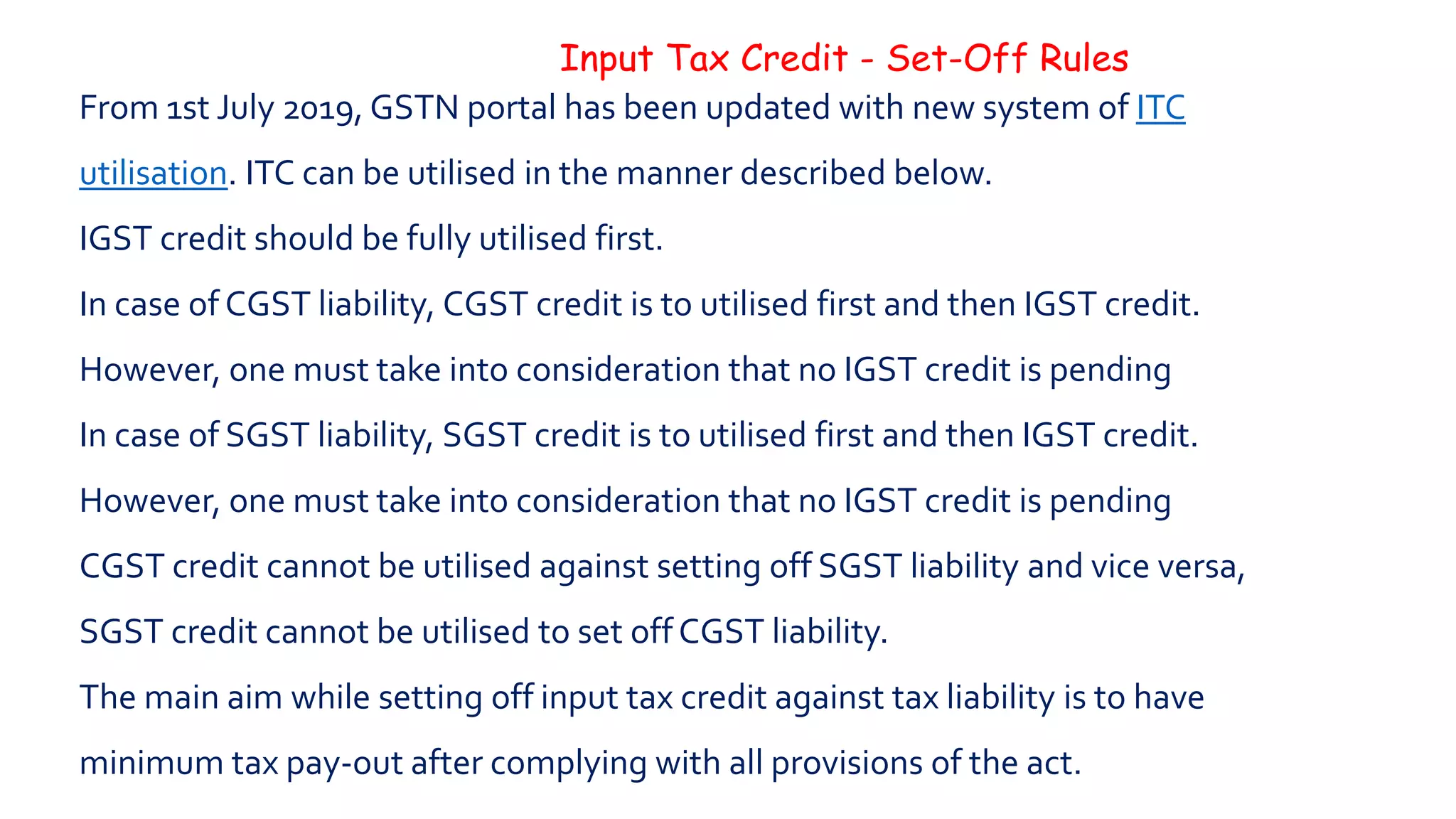 Input Tax Credit - Set-Off Rules

From 1st July 2019, GSTN portal has been updated with new system of ITC utilisation. ITC can be utilised in the manner described below.

IGST credit should be fully utilised first.

In case of CGST liability, CGST credit is to utilised first and then IGST credit.

However, one must take into consideration that no IGST credit is pending

In case of SGST liability, SGST credit is to utilised first and then IGST credit.

However, one must take into consideration that no IGST credit is pending

CGST credit cannot be utilised against setting off SGST liability and vice versa,

SGST credit cannot be utilised to set off CGST liability.

The main aim while setting off input tax credit against tax liability is to have minimum tax pay-out after complying with all provisions of the act.